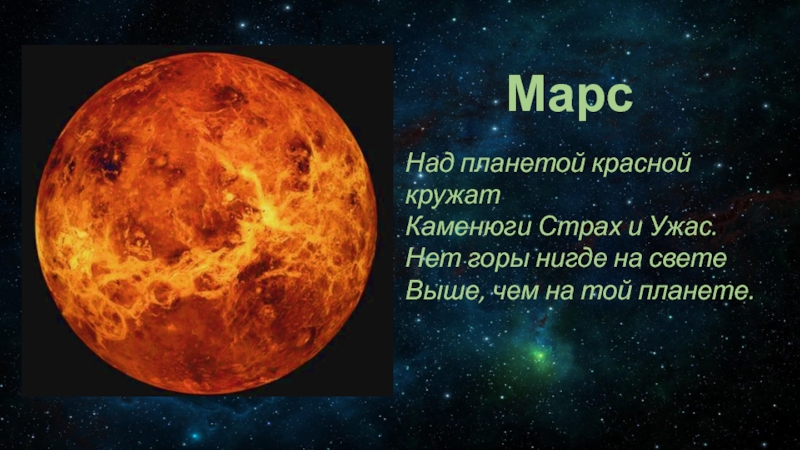 Марс

Над планетой красной кружат
Каменюги Страх и Ужас.
Нет горы нигде на свете
Выше, чем на той планете.